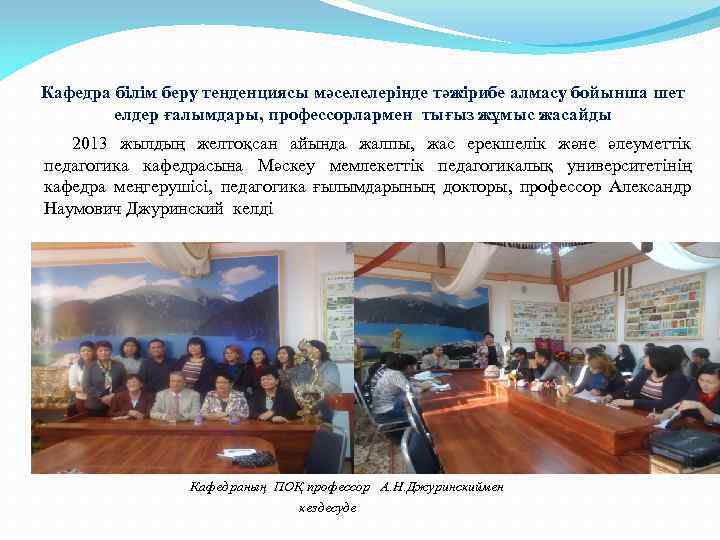 Кафедра білім беру тенденциясы мәселелерінде тәжірибе алмасу бойынша шет елдер ғалымдары, профессорлармен тығыз жұмыс жасайды

2013 жылдың желтоқсан айында жалпы, жас ерекшелік және әлеуметтік педагогика кафедрасына Мәскеу мемлекеттік педагогикалық университетінің кафедра меңгерушісі, педагогика ғылымдарының докторы, профессор Александр Наумович Джуринский келді

Кафедраның ПОҚ профессор А.Н.Джуринскиймен кездесуде